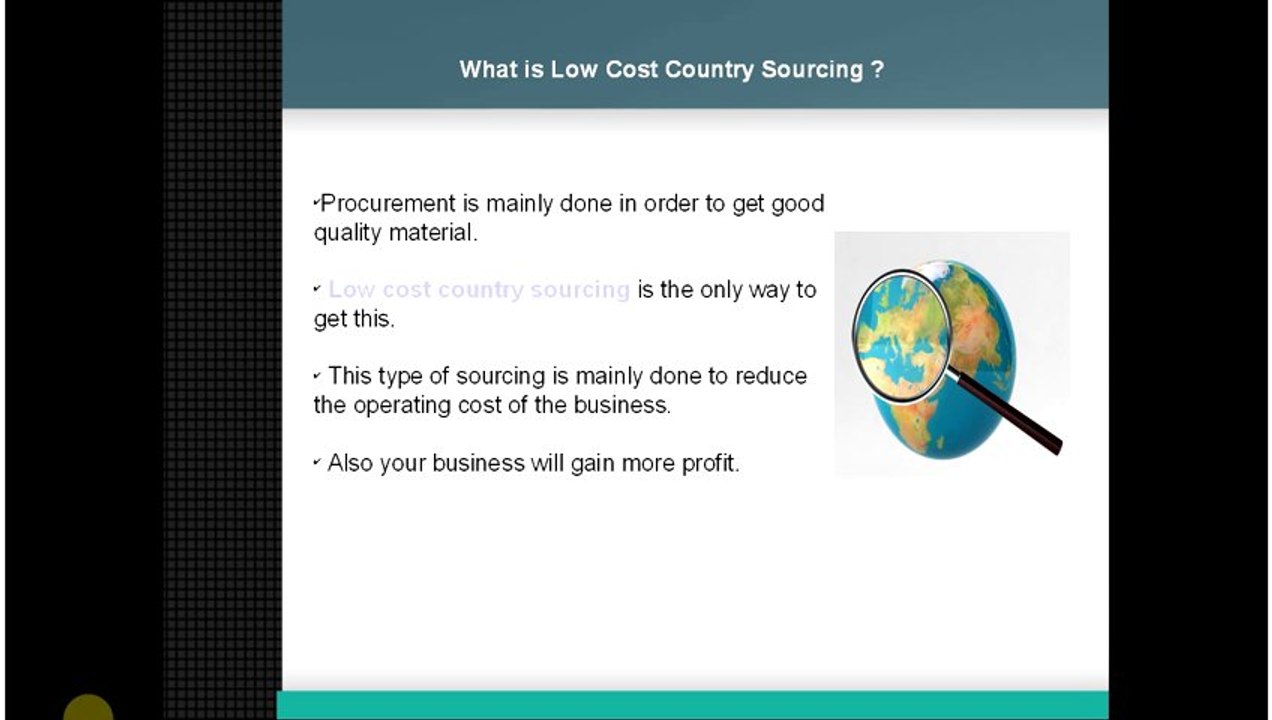 What is Low Cost Country Sourcing ?

Procurement is mainly done in order to get good quality material.

Low cost country sourcing is the only way to get this.

This type of sourcing is mainly done to reduce the operating cost of the business.

Also your business will gain more profit.